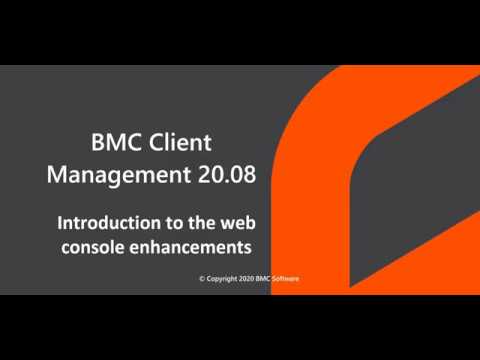 BMC Client Management 20.08

Introduction to the web console enhancements

© Copyright 2020 BMC Software